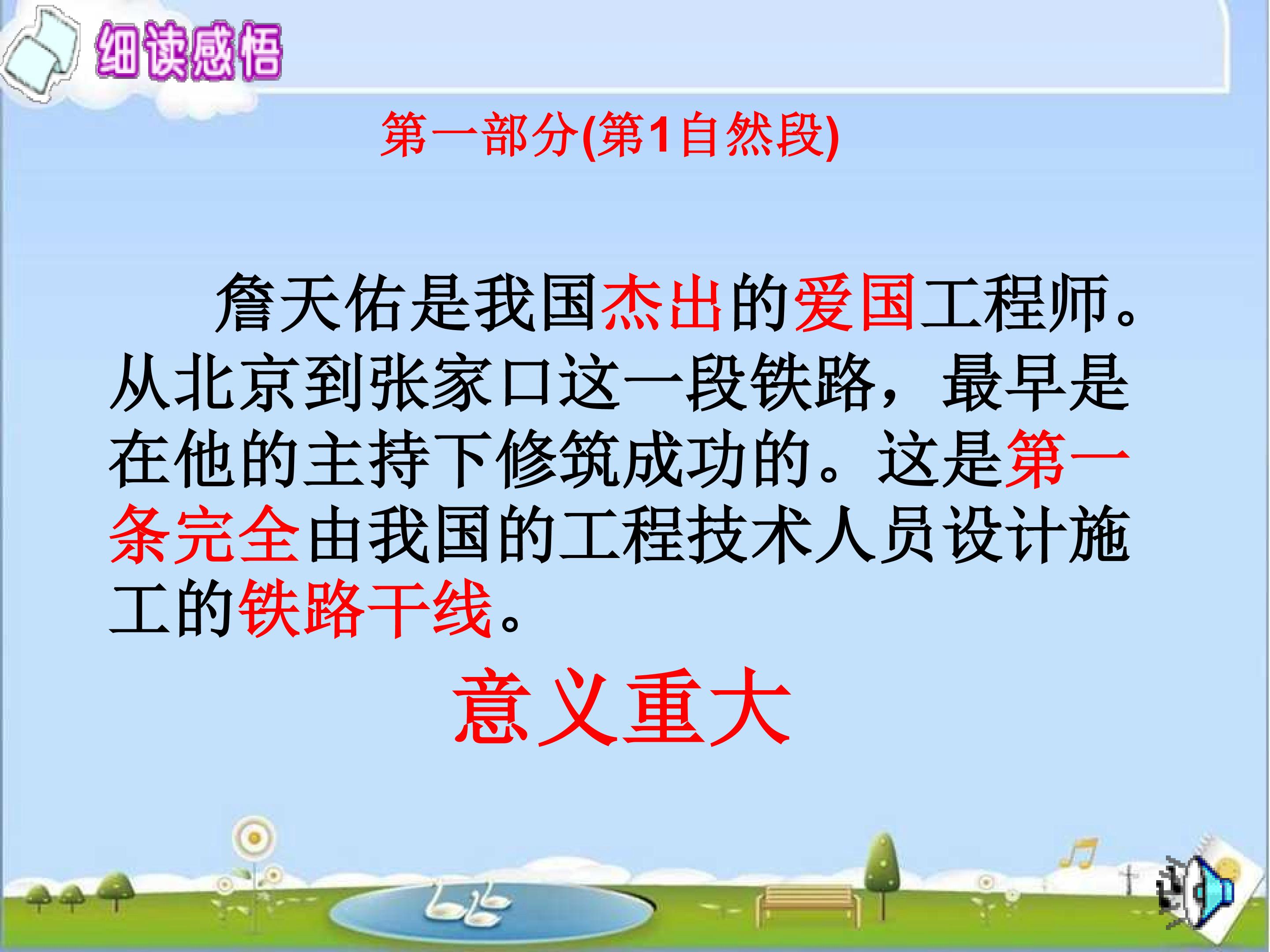 细读感悟

第一部分(第1自然段)

詹天佑是我国杰出的爱国工程师。从北京到张家口这一段铁路，最早是在他的主持下修筑成功的。这是第一条完全由我国的工程技术人员设计施工的铁路干线。

意义重大